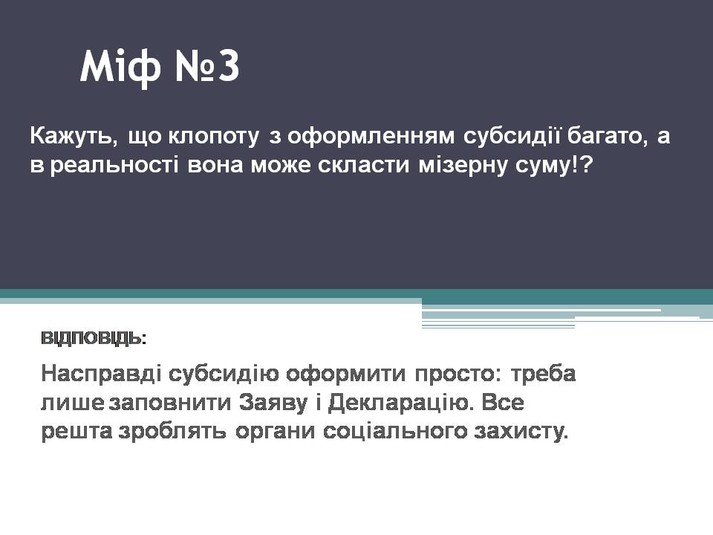 Міф №3

Кажуть, що клопоту з оформленням субсидії багато, а в реальності вона може скласти мізерну суму!?

ВІДПОВІДЬ:

Насправді субсидію оформити просто: треба лише заповнити Заяву і Декларацію. Все решта зроблять органи соціального захисту.